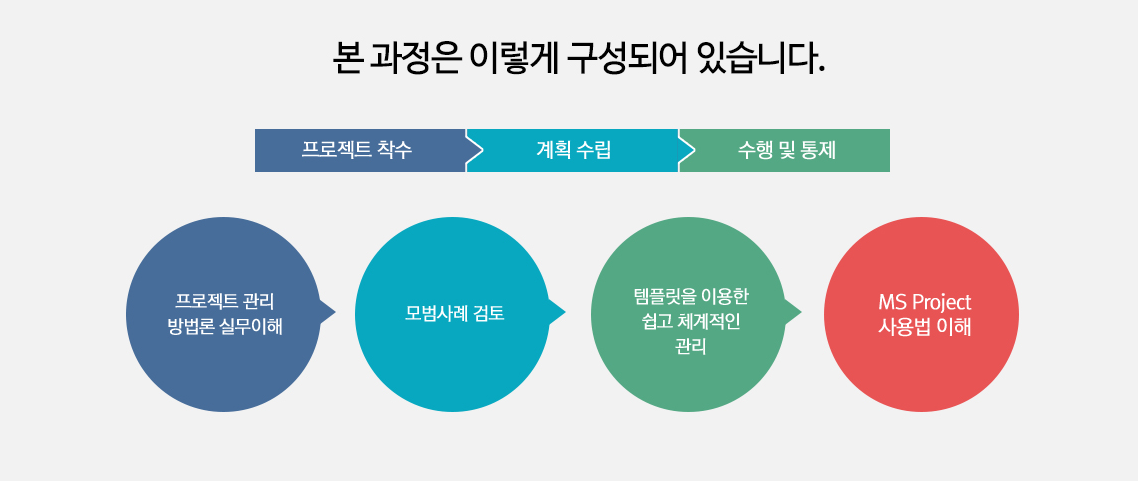 본 과정은 이렇게 구성되어 있습니다.

프로젝트 착수

계획 수립

수행 및 통제

프로젝트 관리 방법론 실무이해

모범사례 검토

템플릿을 이용한 쉽고 체계적인 관리

MS Project 사용법 이해